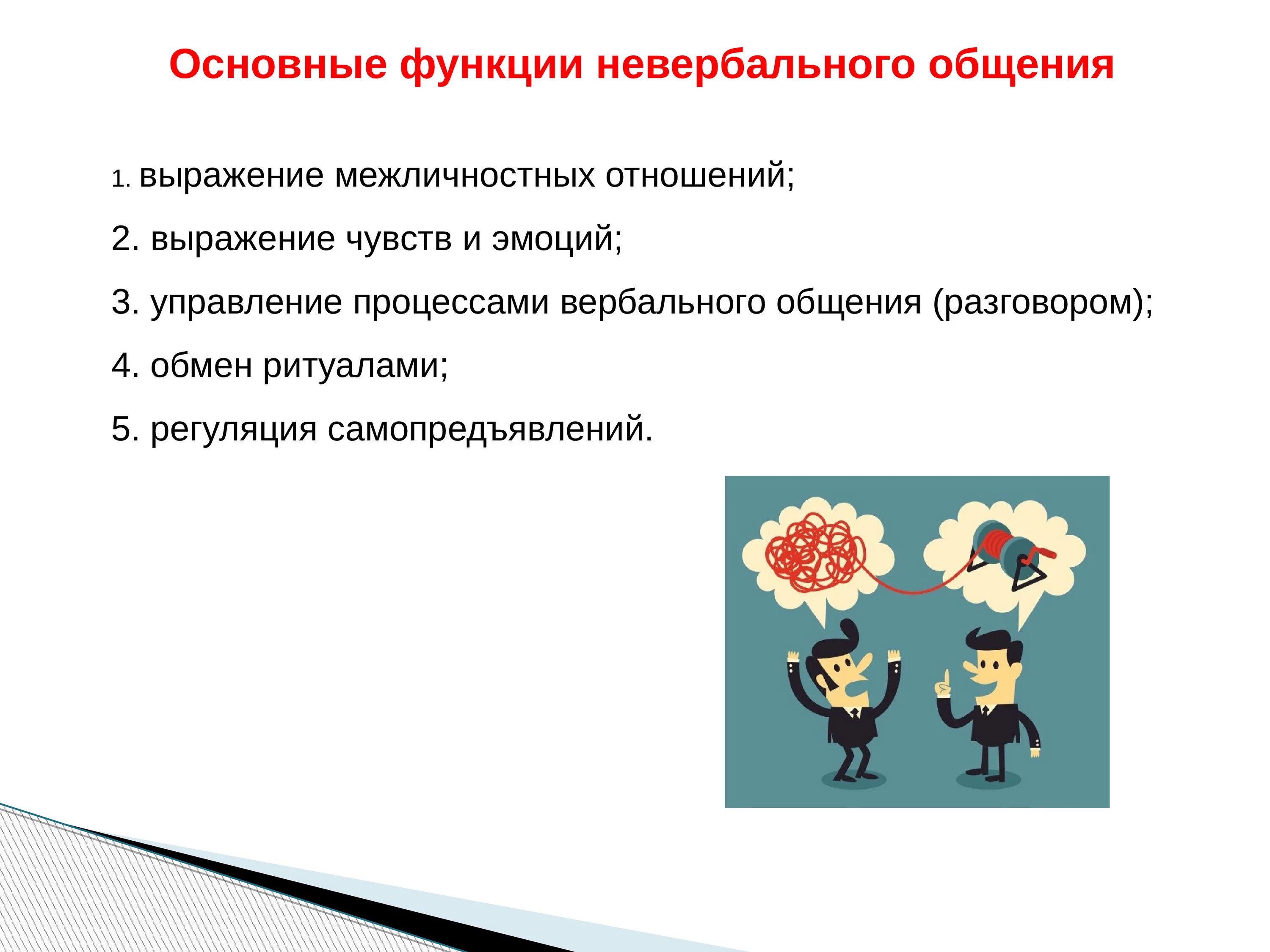 Основные функции невербального общения

1. выражение межличностных отношений;

2. выражение чувств и эмоций;

3. управление процессами вербального общения (разговором);

4. обмен ритуалами;

5. регуляция самопредъявлений.